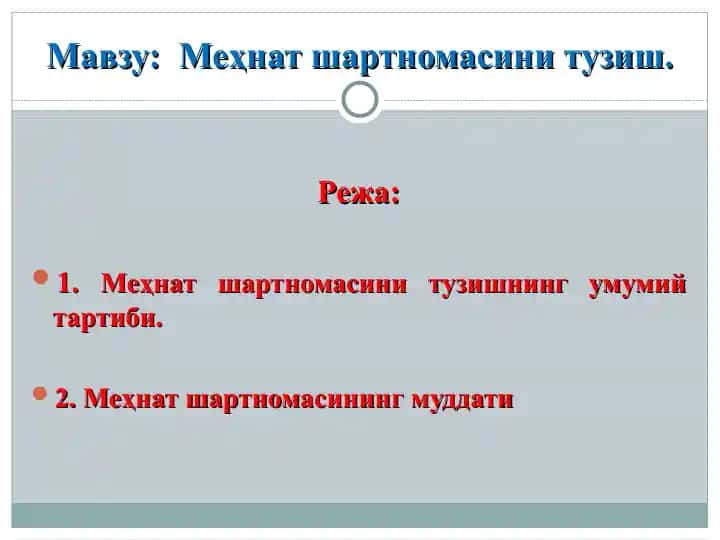 Мавзу: Меҳнат шартномасини тузиш.

Режа:

1. Меҳнат шартномасини тузишнинг умумий тартиби.

2. Меҳнат шартномасининг муддати